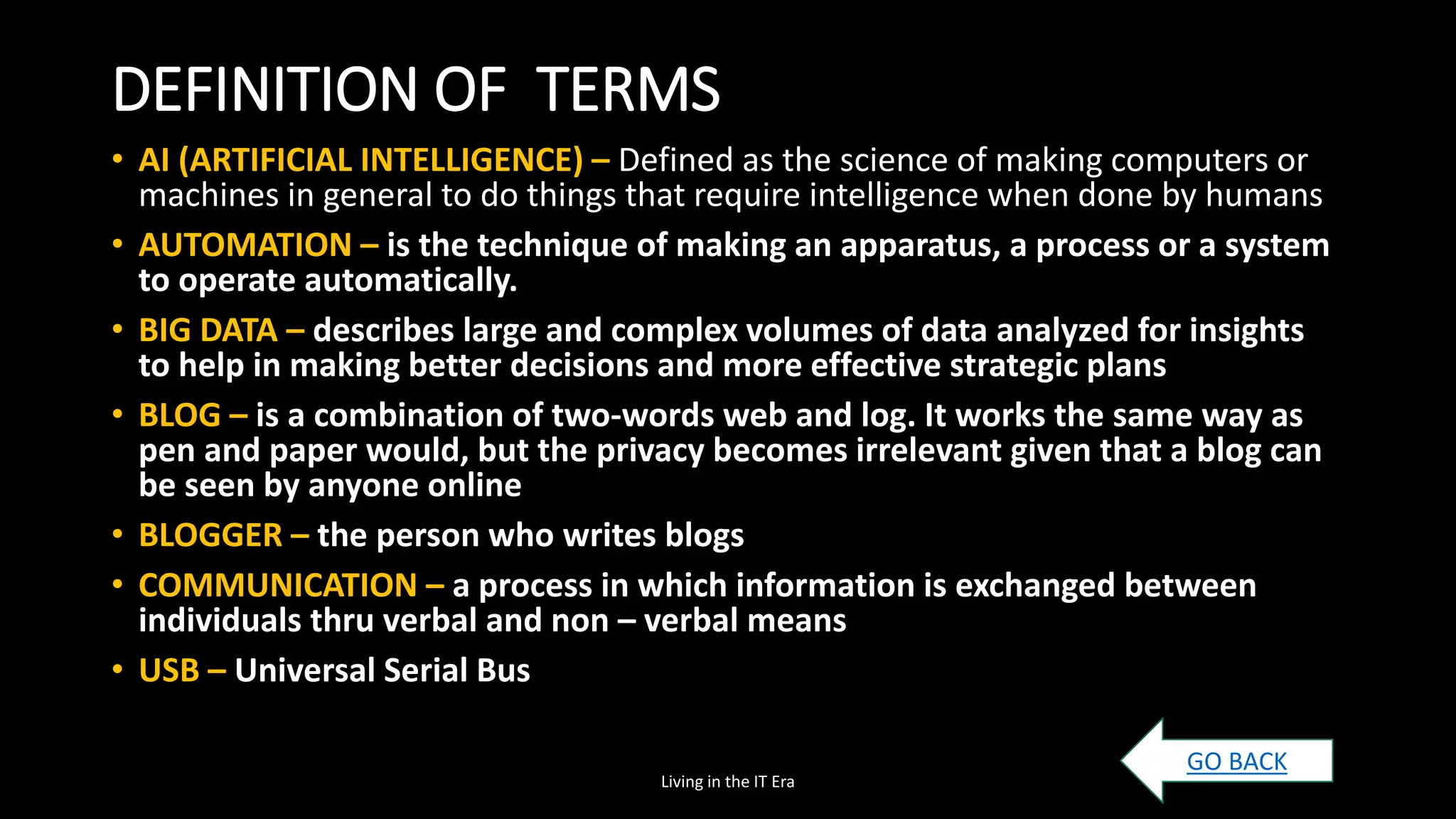 DEFINITION OF TERMS

• AI (ARTIFICIAL INTELLIGENCE) – Defined as the science of making computers or machines in general to do things that require intelligence when done by humans

• AUTOMATION – is the technique of making an apparatus, a process or a system to operate automatically.

• BIG DATA – describes large and complex volumes of data analyzed for insights to help in making better decisions and more effective strategic plans

• BLOG – is a combination of two-words web and log. It works the same way as pen and paper would, but the privacy becomes irrelevant given that a blog can be seen by anyone online

• BLOGGER – the person who writes blogs

• COMMUNICATION – a process in which information is exchanged between individuals thru verbal and non – verbal means

• USB – Universal Serial Bus

Living in the IT Era

GO BACK